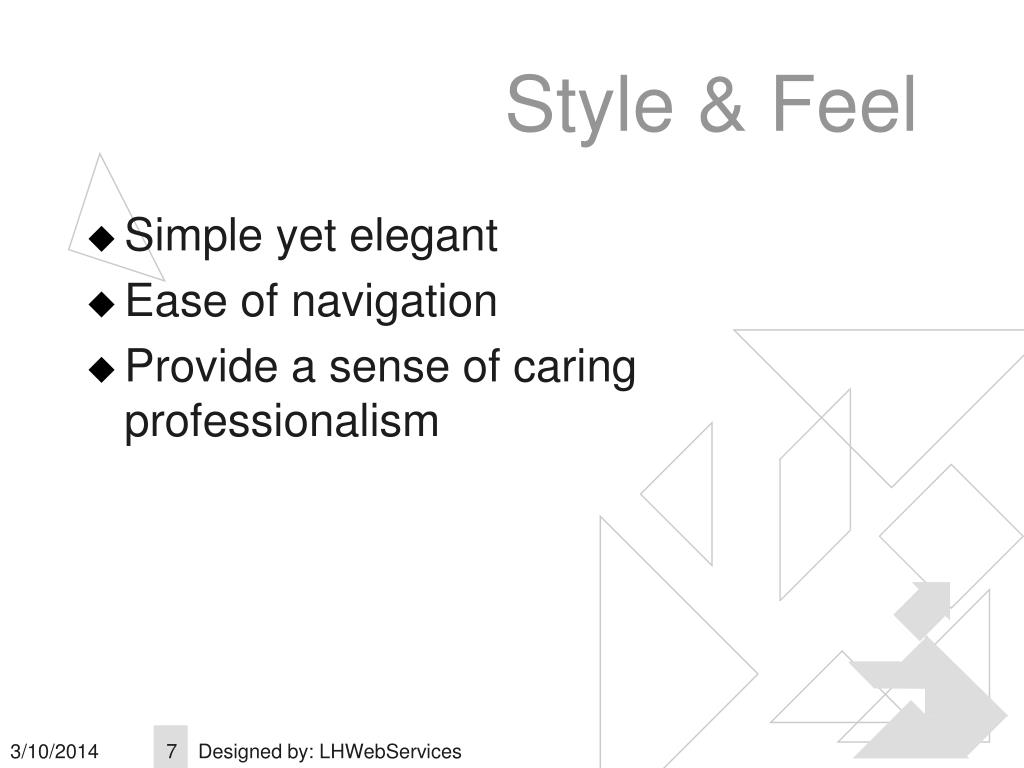 Style & Feel

◆ Simple yet elegant
◆ Ease of navigation
◆ Provide a sense of caring professionalism

3/10/2014 7 Designed by: LHWebServices